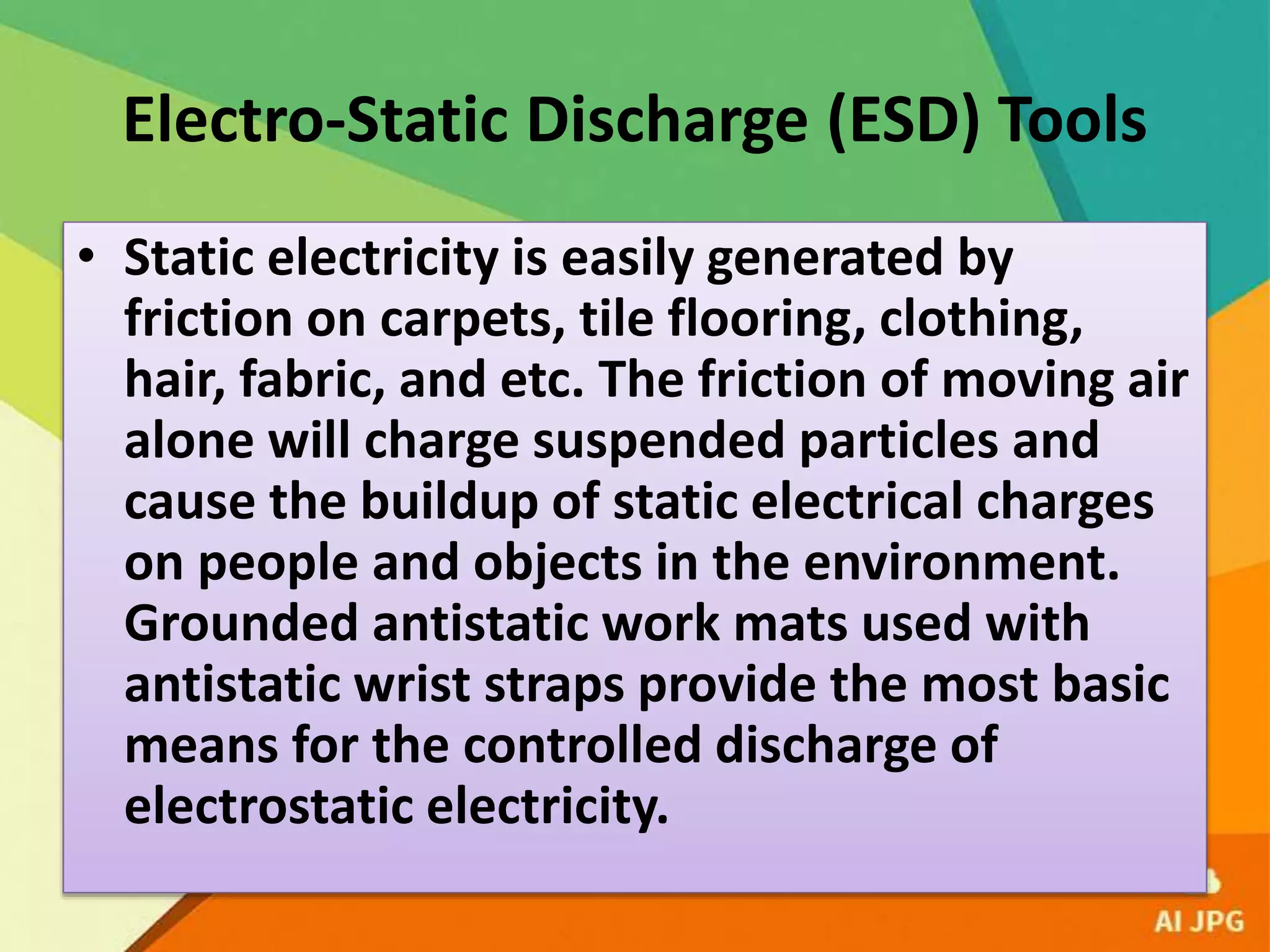 Electro-Static Discharge (ESD) Tools

• Static electricity is easily generated by friction on carpets, tile flooring, clothing, hair, fabric, and etc. The friction of moving air alone will charge suspended particles and cause the buildup of static electrical charges on people and objects in the environment. Grounded antistatic work mats used with antistatic wrist straps provide the most basic means for the controlled discharge of electrostatic electricity.

AI JPG